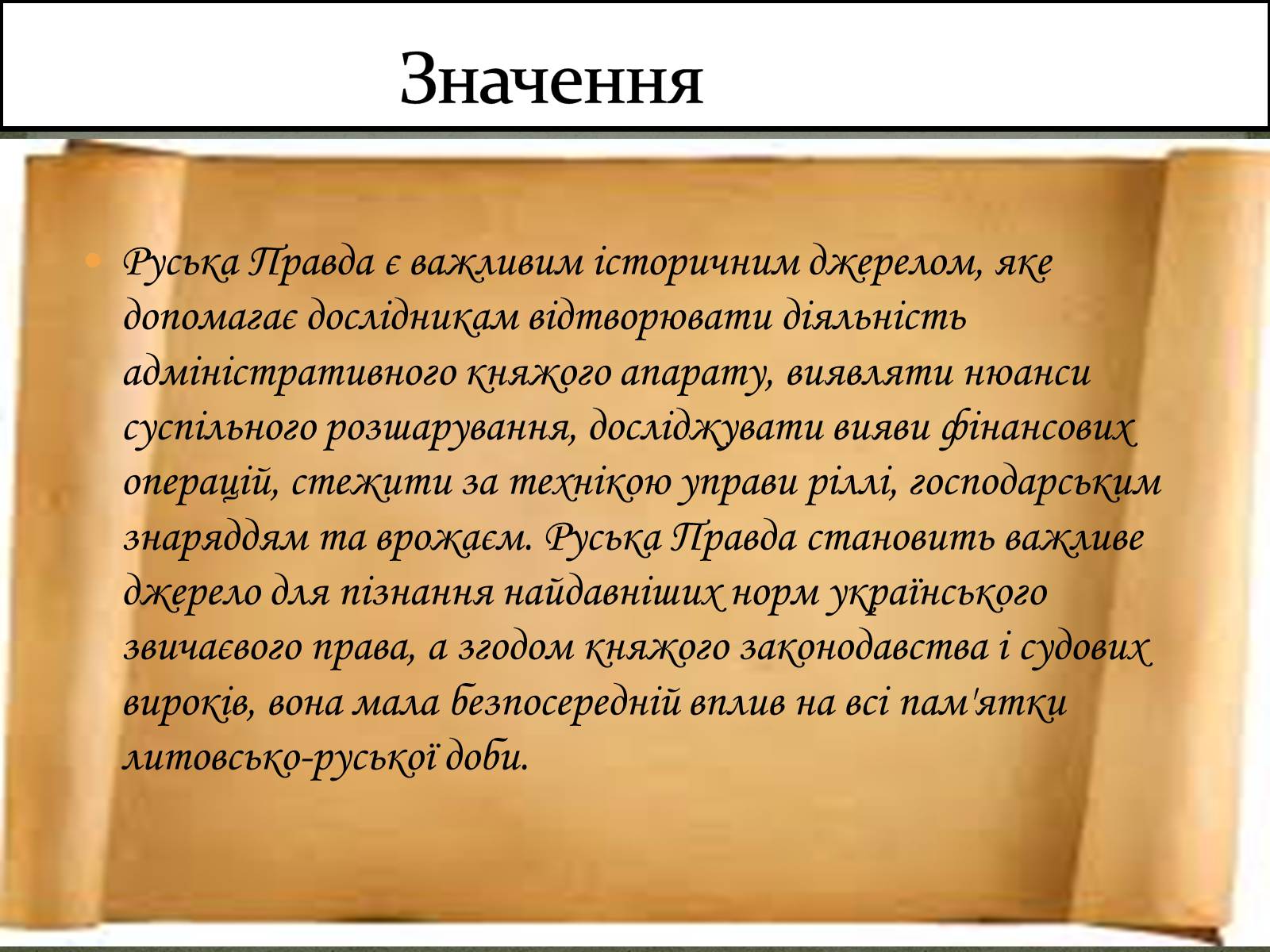 Значення

Руська Правда є важливим історичним джерелом, яке допомагає дослідникам відтворювати діяльність адміністративного княжого апарату, виявляти нюанси суспільного розшарування, досліджувати вияви фінансових операцій, стежити за технікою управи ріллі, господарським знаряддям та врожаєм. Руська Правда становить важливе джерело для пізнання найдавніших норм українського звичаєвого права, а згодом княжого законодавства і судових вироків, вона мала безпосередній вплив на всі пам'ятки литовсько-руської доби.